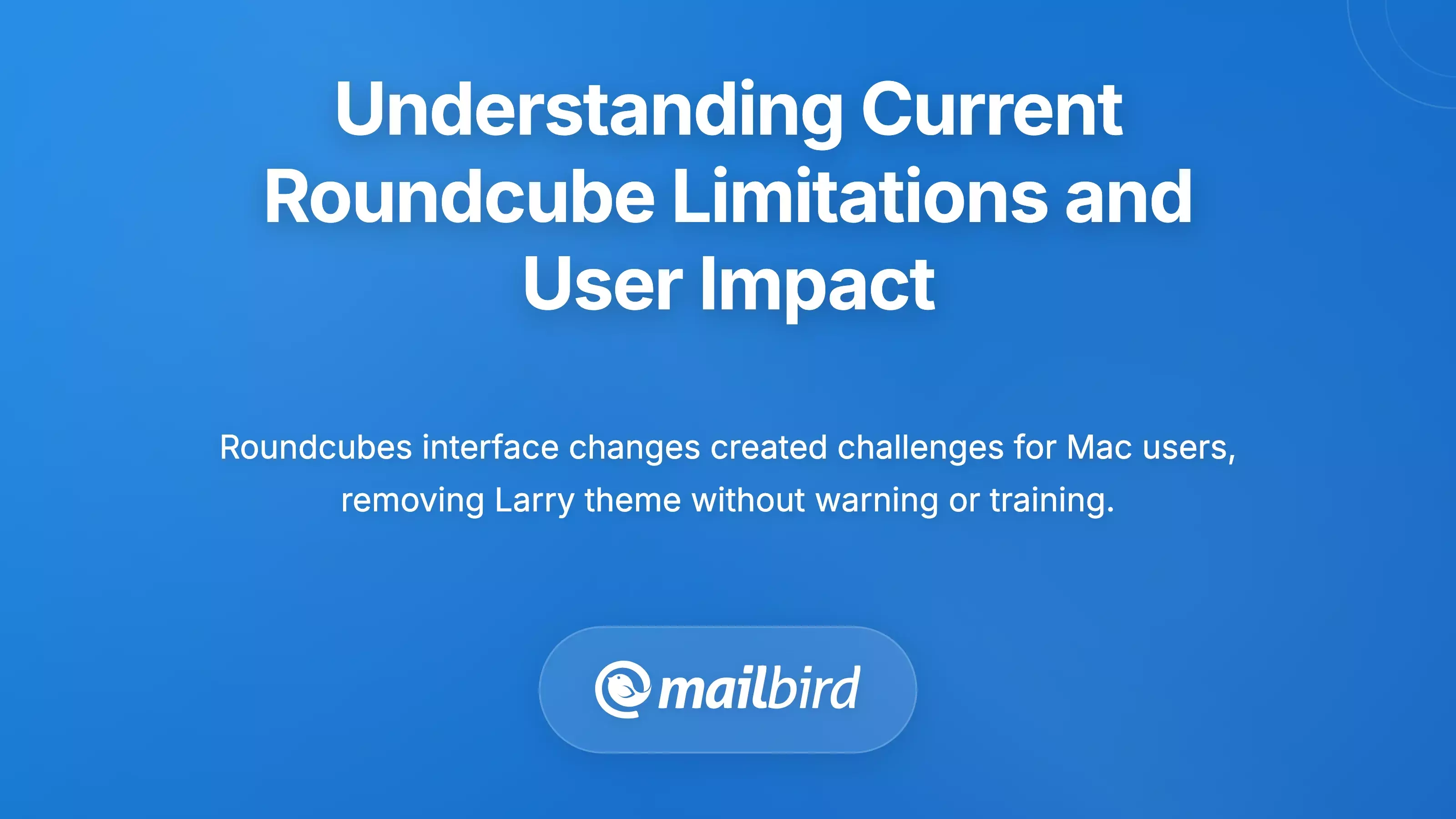 Understanding Current Roundcube Limitations and User Impact

Roundcubes interface changes created challenges for Mac users, removing Larry theme without warning or training.

mailbird